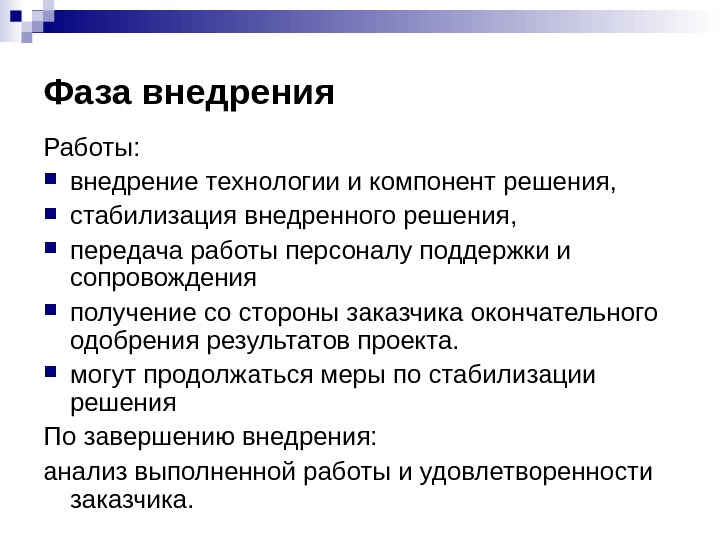 Фаза внедрения

Работы:

- внедрение технологии и компонент решения,
- стабилизация внедренного решения,
- передача работы персоналу поддержки и сопровождения
- получение со стороны заказчика окончательного одобрения результатов проекта.
- могут продолжаться меры по стабилизации решения

По завершению внедрения:

анализ выполненной работы и удовлетворенности заказчика.